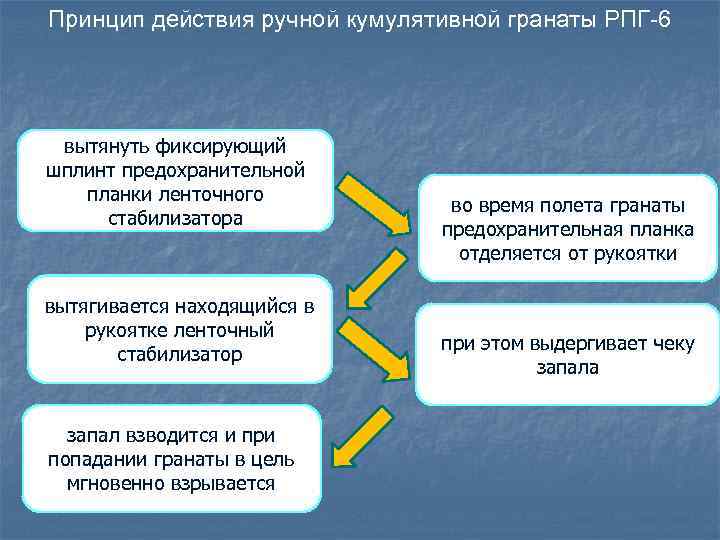 Принцип действия ручной кумулятивной гранаты РПГ-6

вытянуть фиксирующий шплинт предохранительной планки ленточного стабилизатора

во время полета гранаты предохранительная планка отделяется от рукоятки

вытягивается находящийся в рукоятке ленточный стабилизатор

при этом выдергивает чеку запала

запал взводится и при попадании гранаты в цель мгновенно взрывается